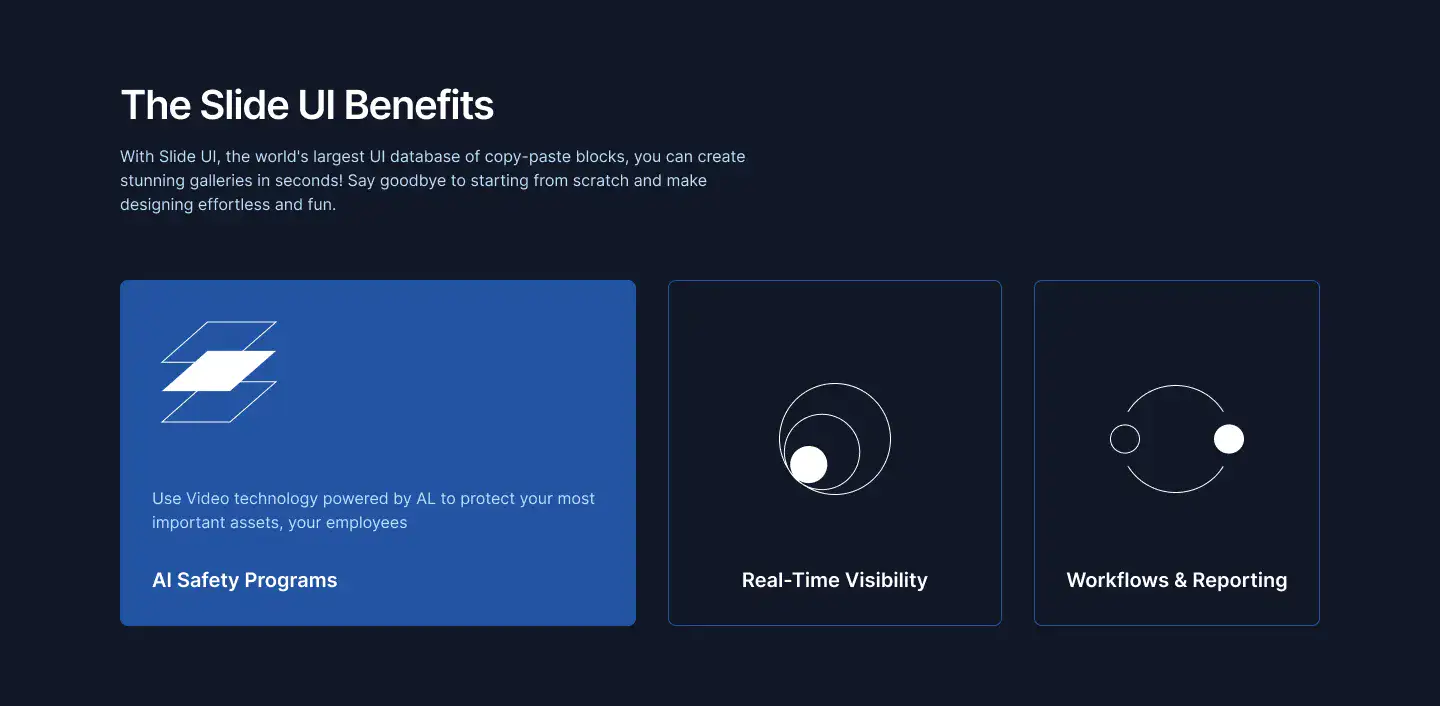 The Slide UI Benefits

With Slide UI, the world's largest UI database of copy-paste blocks, you can create stunning galleries in seconds! Say goodbye to starting from scratch and make designing effortless and fun.

Use Video technology powered by AL to protect your most important assets, your employees

AI Safety Programs

Real-Time Visibility

Workflows & Reporting